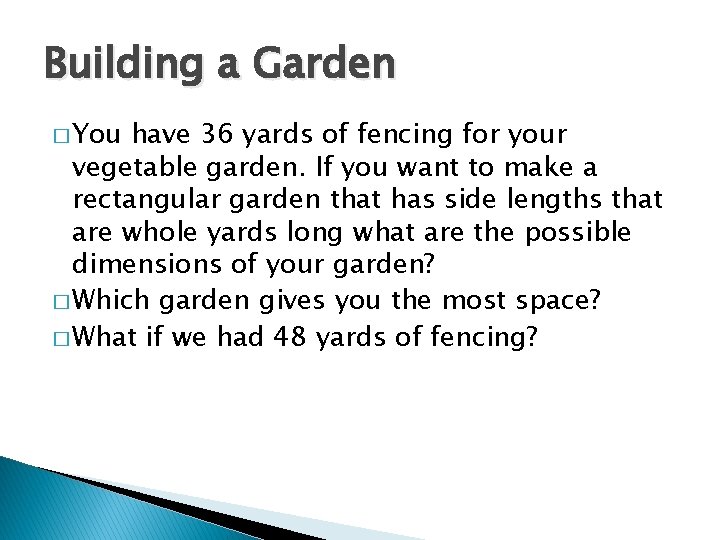 Building a Garden

□ You have 36 yards of fencing for your vegetable garden. If you want to make a rectangular garden that has side lengths that are whole yards long what are the possible dimensions of your garden?

□ Which garden gives you the most space?

□ What if we had 48 yards of fencing?